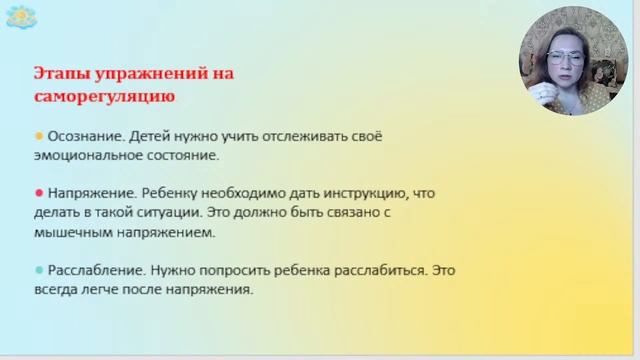 Этапы упражнений на саморегуляцию

● Осознание. Детей нужно учить отслеживать своё эмоциональное состояние.

● Напряжение. Ребенку необходимо дать инструкцию, что делать в такой ситуации. Это должно быть связано с мышечным напряжением.

● Расслабление. Нужно попросить ребенка расслабиться. Это всегда легче после напряжения.